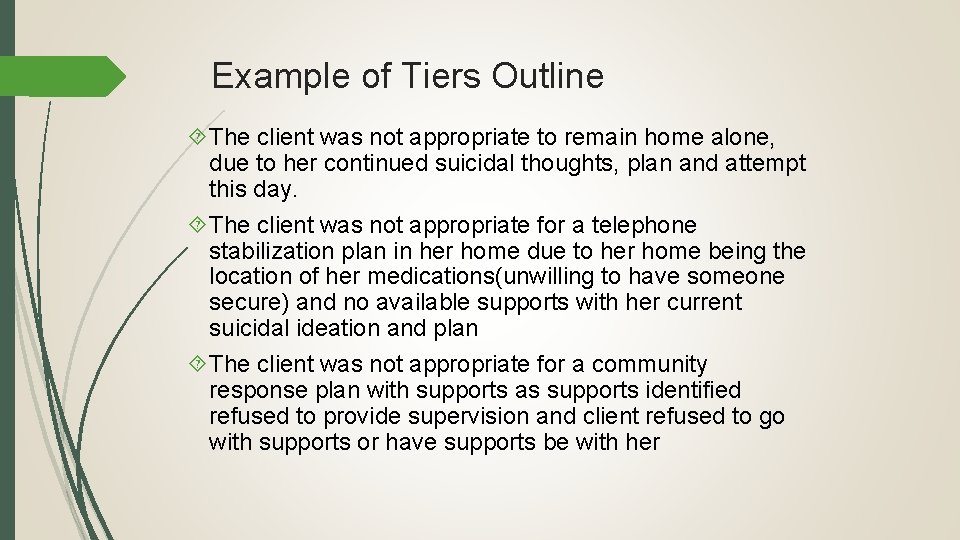 Example of Tiers Outline

The client was not appropriate to remain home alone, due to her continued suicidal thoughts, plan and attempt this day.

The client was not appropriate for a telephone stabilization plan in her home due to her home being the location of her medications(unwilling to have someone secure) and no available supports with her current suicidal ideation and plan

The client was not appropriate for a community response plan with supports as supports identified refused to provide supervision and client refused to go with supports or have supports be with her